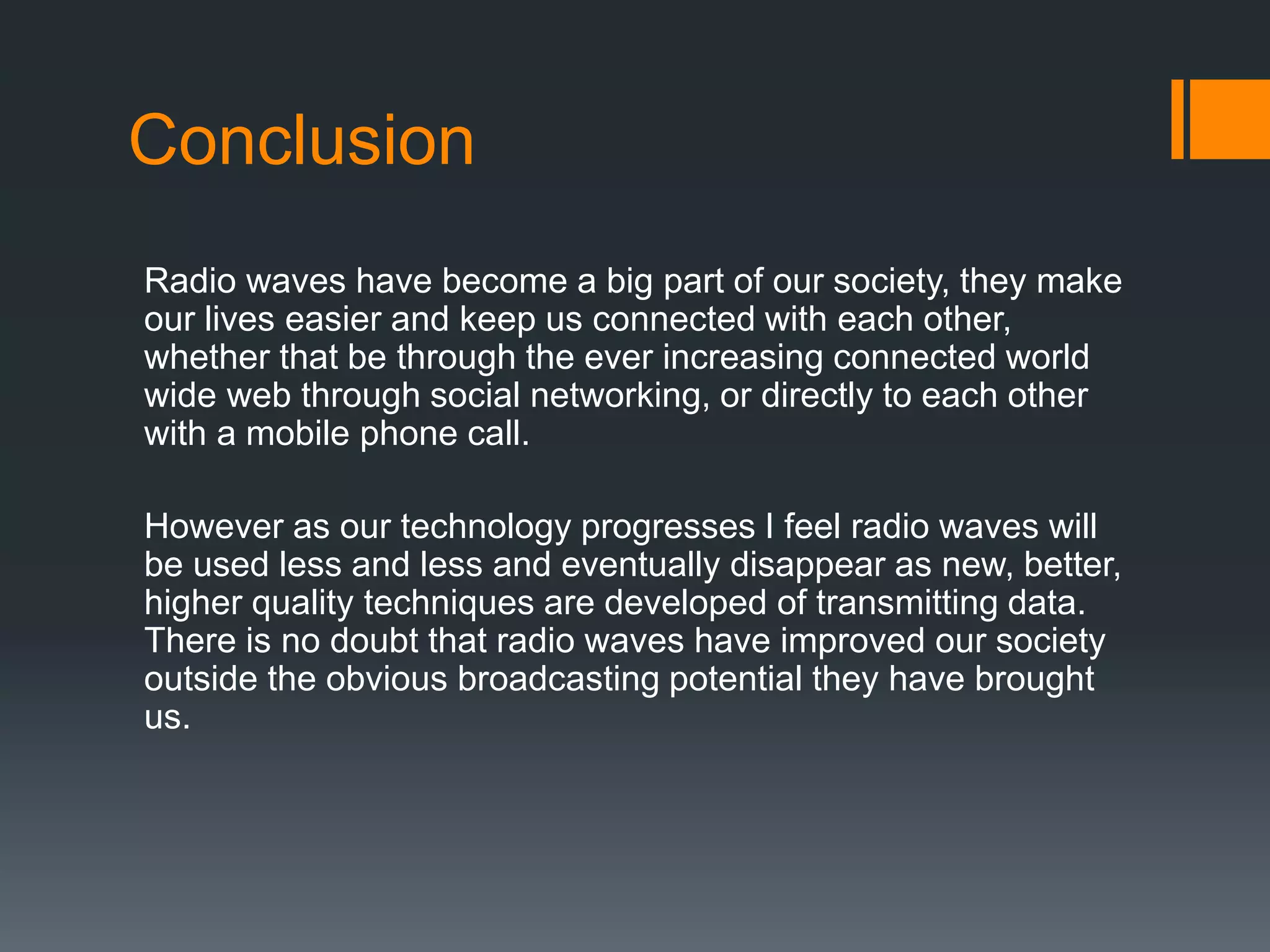 Conclusion

Radio waves have become a big part of our society, they make our lives easier and keep us connected with each other, whether that be through the ever increasing connected world wide web through social networking, or directly to each other with a mobile phone call.

However as our technology progresses I feel radio waves will be used less and less and eventually disappear as new, better, higher quality techniques are developed of transmitting data. There is no doubt that radio waves have improved our society outside the obvious broadcasting potential they have brought us.